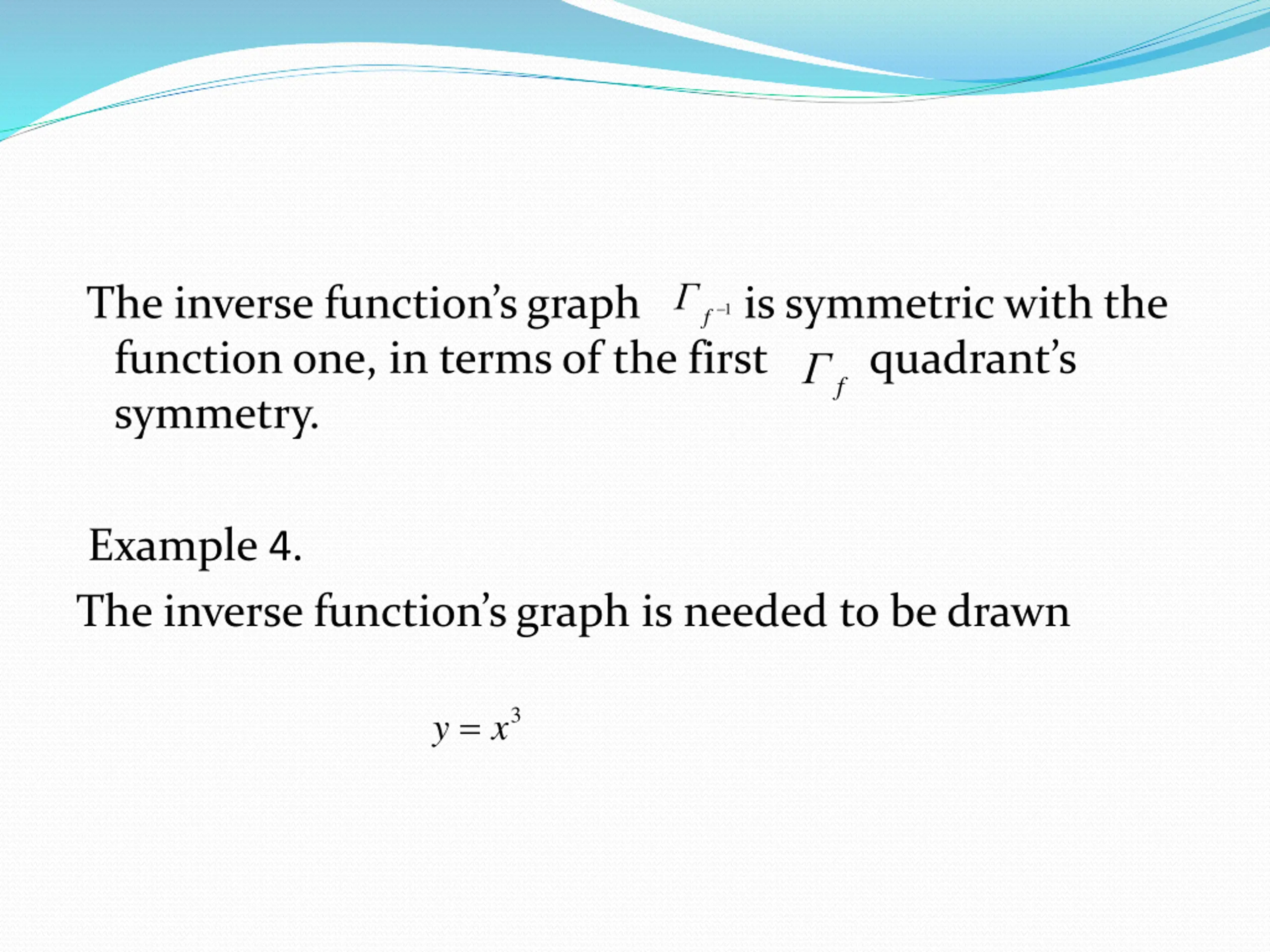 The inverse function’s graph $\Gamma_{f^{-1}}$ is symmetric with the function one, in terms of the first $\Gamma_f$ quadrant’s symmetry.

Example 4.

The inverse function’s graph is needed to be drawn

$y = x^3$